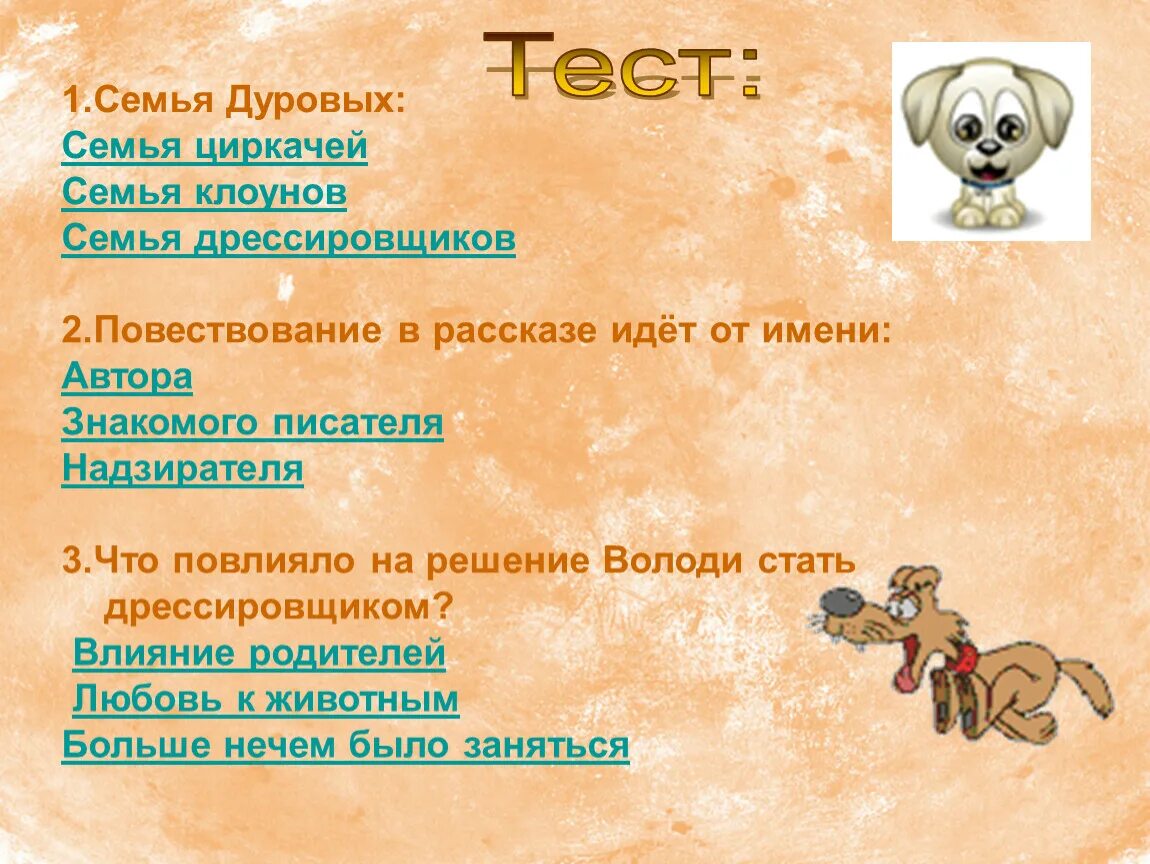 Тест:

1.Семья Дуровых:
Семья циркачей
Семья клоунов
Семья дрессировщиков

2.Повествование в рассказе идёт от имени:
Автора
Знакомого писателя
Надзирателя

3.Что повлияло на решение Володи стать дрессировщиком?
Влияние родителей
Любовь к животным
Больше нечем было заняться